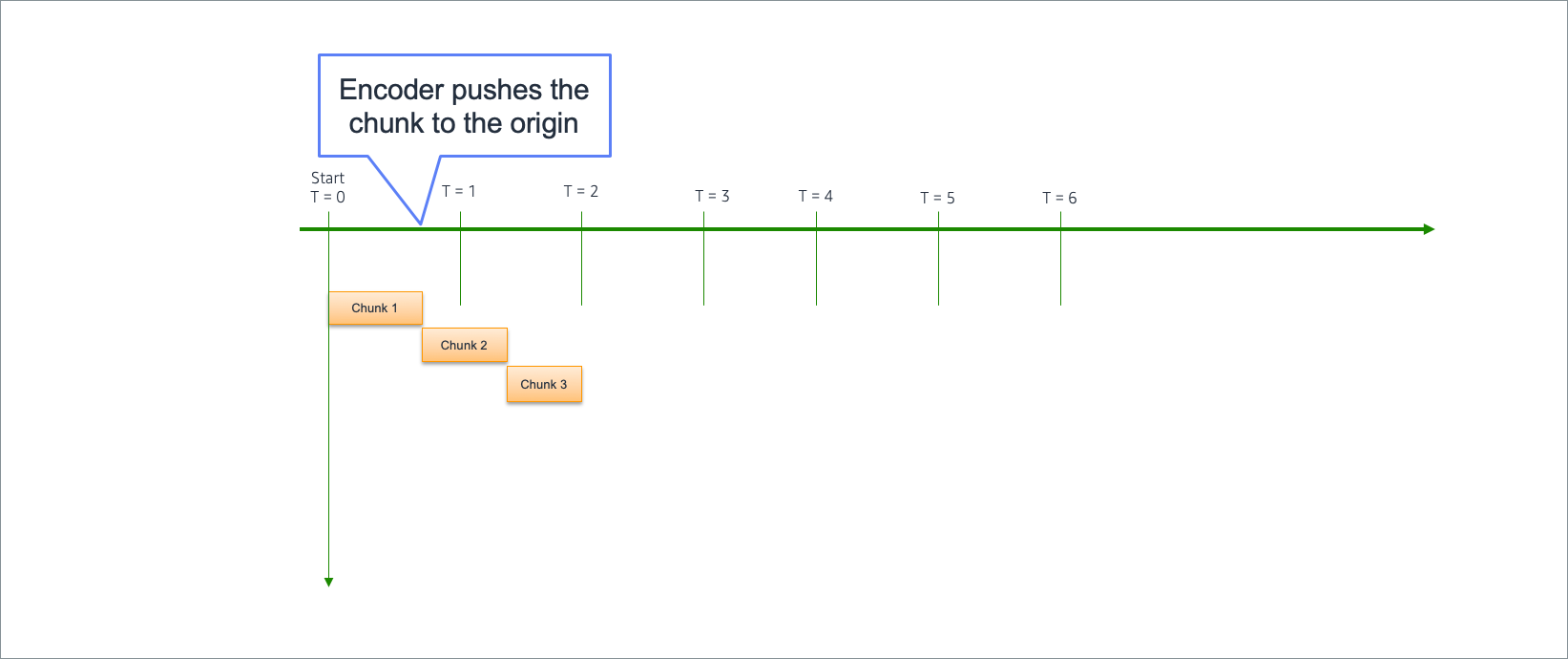 Encoder pushes the chunk to the origin

Start
T = 0

T = 1

T = 2

T = 3

T = 4

T = 5

T = 6

Chunk 1

Chunk 2

Chunk 3